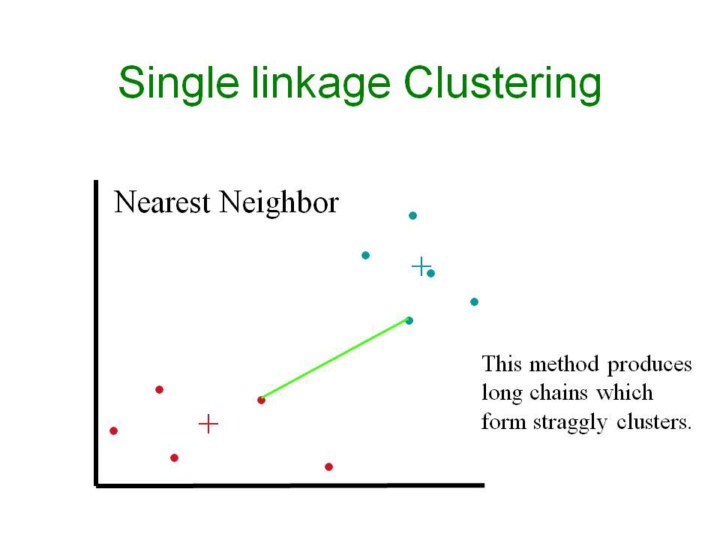 Single linkage Clustering

Nearest Neighbor

This method produces long chains which form straggly clusters.